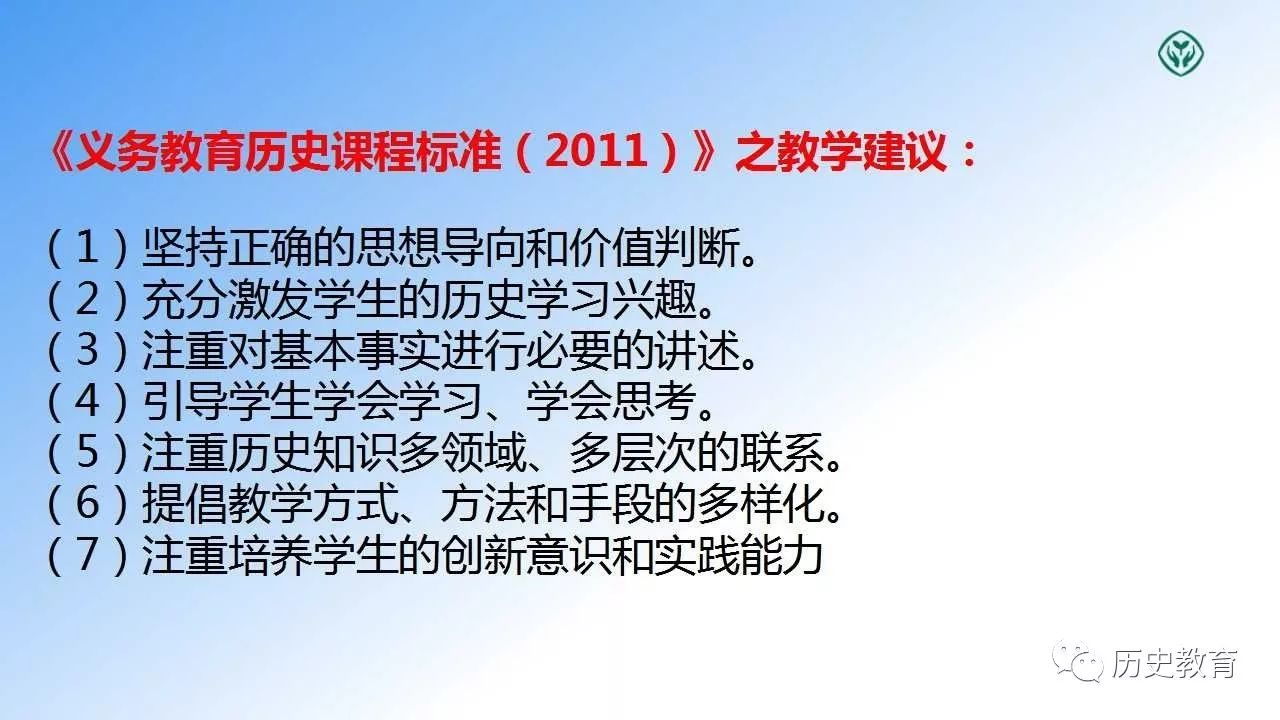 《义务教育历史课程标准（2011）》之教学建议：

（1）坚持正确的思想导向和价值判断。
（2）充分激发学生的历史学习兴趣。
（3）注重对基本事实进行必要的讲述。
（4）引导学生学会学习、学会思考。
（5）注重历史知识多领域、多层次的联系。
（6）提倡教学方式、方法和手段的多样化。
（7）注重培养学生的创新意识和实践能力

历史教育